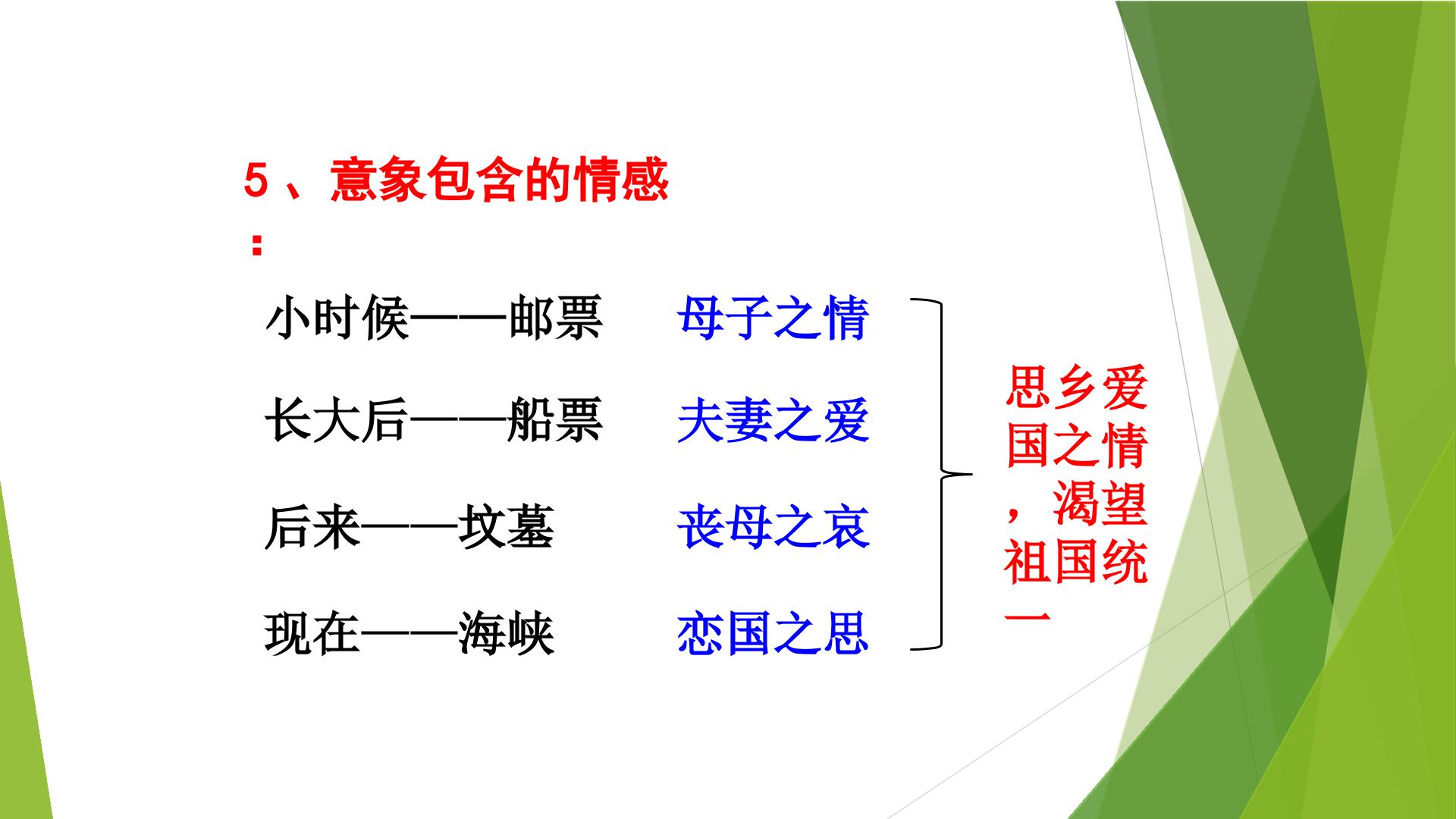 5、意象包含的情感：

小时候——邮票　母子之情

长大后——船票　夫妻之爱

后来——坟墓　丧母之哀

现在——海峡　恋国之思

思乡爱国之情，渴望祖国统一